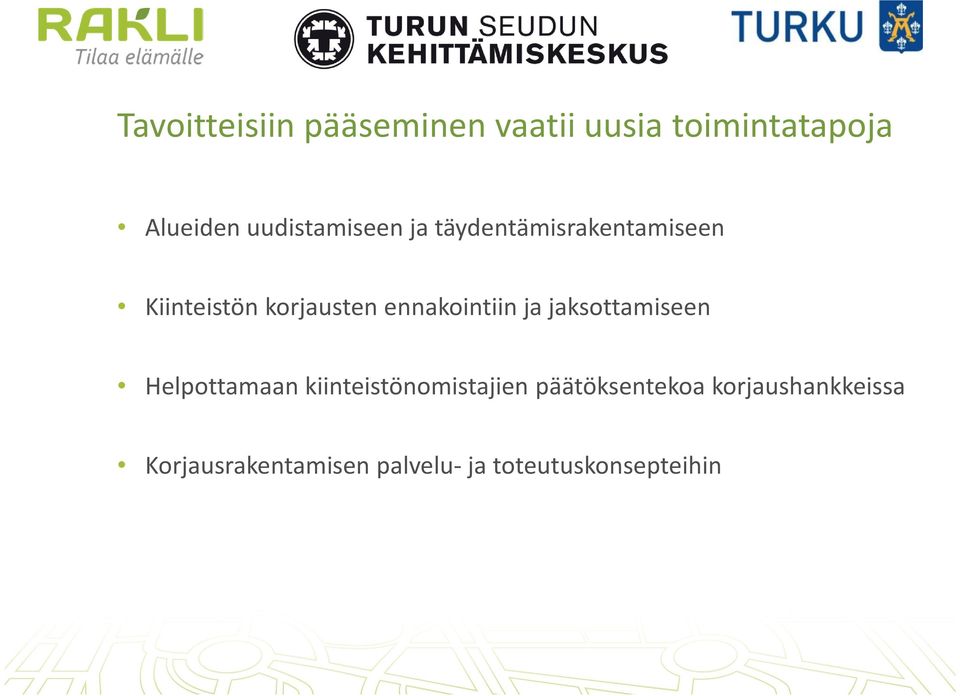 RAKLI
Tilaa elämälle

TURUN SEUDUN
KEHITTÄMISKESKUS

TURKU

Tavoitteisiin pääseminen vaatii uusia toimintatapoja

• Alueiden uudistamiseen ja täydentämisrakentamiseen

• Kiinteistön korjausten ennakointiin ja jaksottamiseen

• Helpottamaan kiinteistönomistajien päätöksentekoa korjaushankkeissa

• Korjausrakentamisen palvelu- ja toteutuskonsepteihin